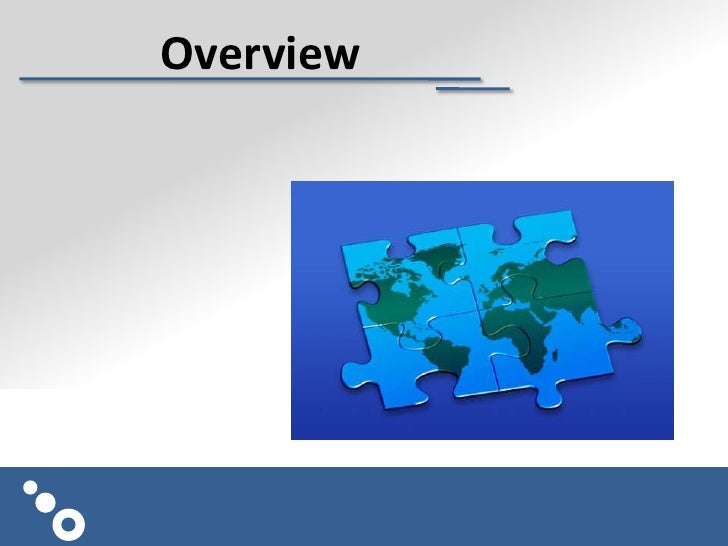 Overview